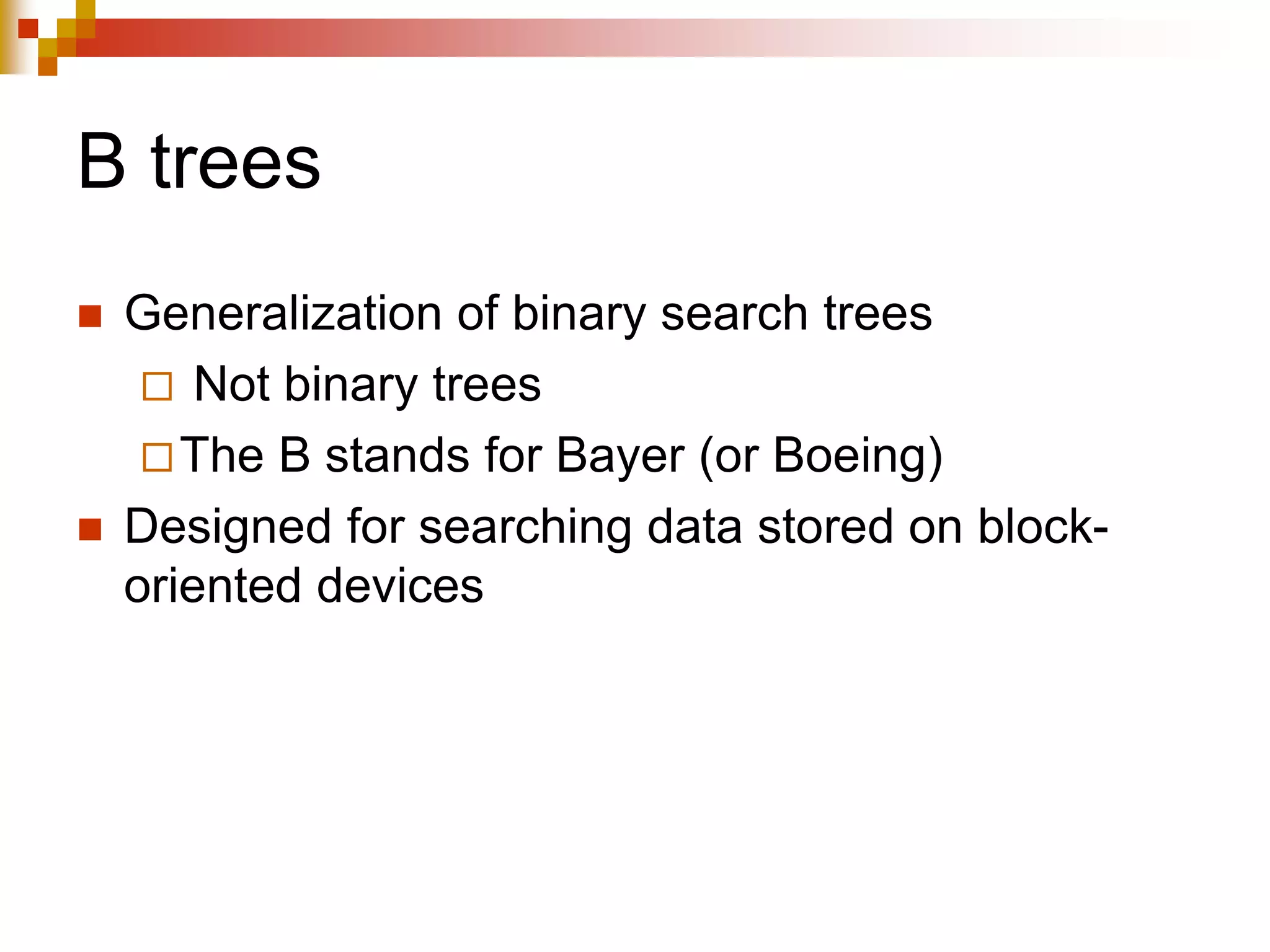 B trees

Generalization of binary search trees

Not binary trees

The B stands for Bayer (or Boeing)

Designed for searching data stored on block-oriented devices